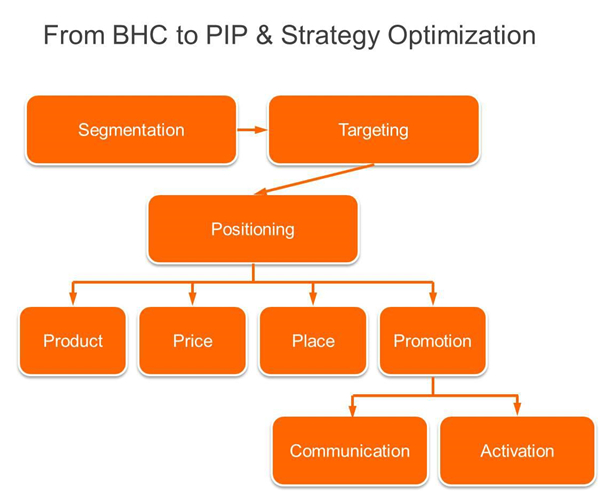 From BHC to PIP & Strategy Optimization

Segmentation

Targeting

Positioning

Product

Price

Place

Promotion

Communication

Activation